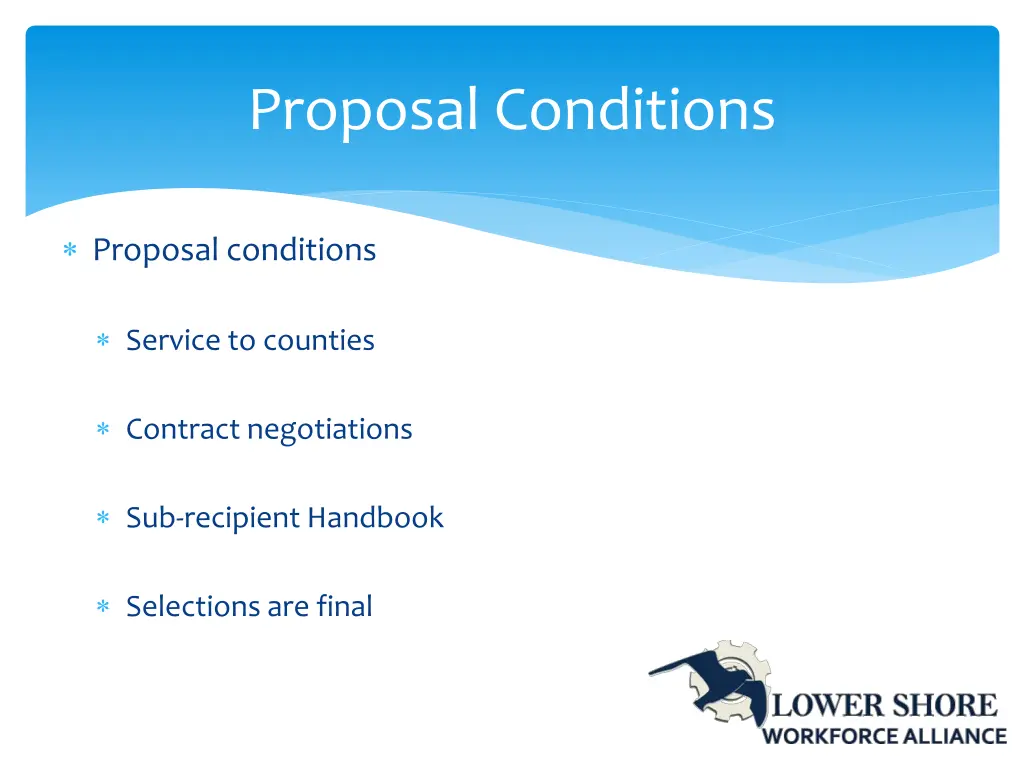 Proposal Conditions

∗ Proposal conditions

∗ Service to counties

∗ Contract negotiations

∗ Sub-recipient Handbook

∗ Selections are final

LOWER SHORE
WORKFORCE ALLIANCE